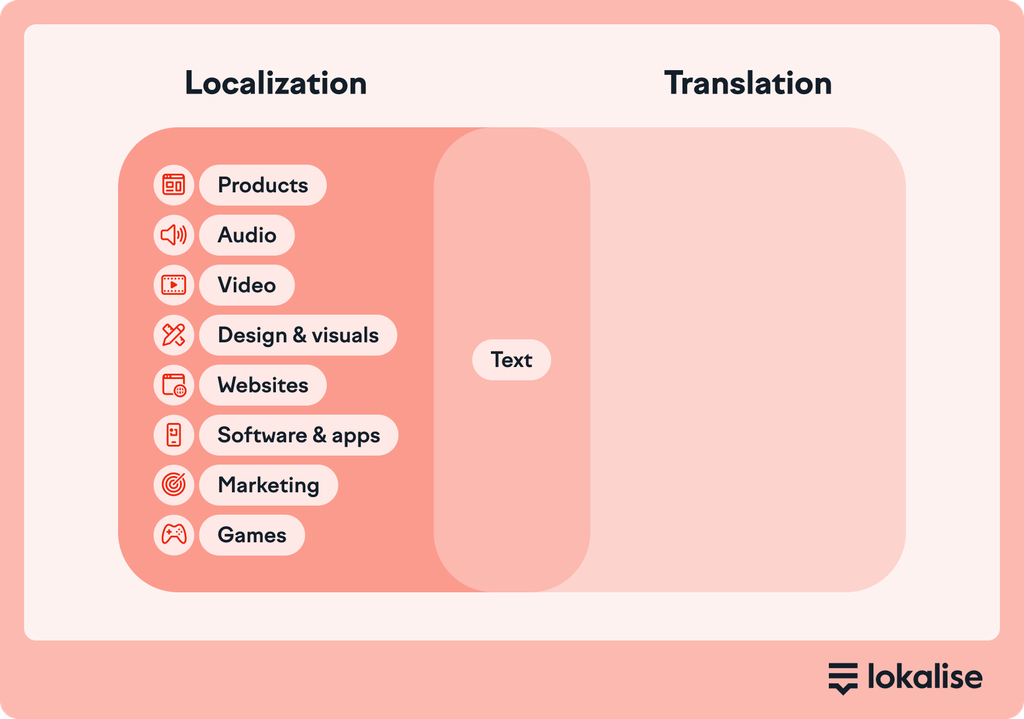 Localization

Translation

Products

Audio

Video

Design & visuals

Websites

Software & apps

Marketing

Games

Text

lokalise